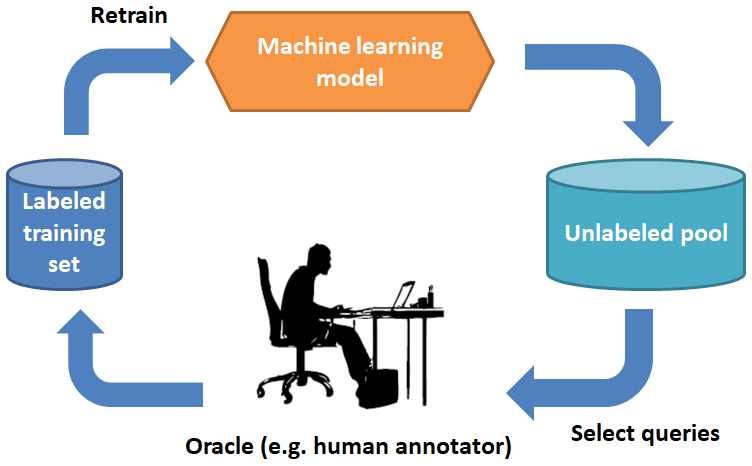 Retrain

Machine learning model

Labeled training set

Unlabeled pool

Select queries

Oracle (e.g. human annotator)